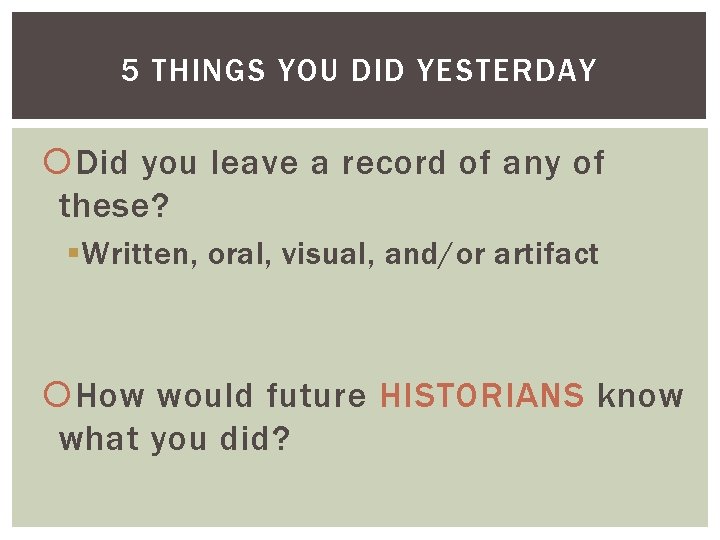 5 THINGS YOU DID YESTERDAY

Did you leave a record of any of these?

Written, oral, visual, and/or artifact

How would future HISTORIANS know what you did?